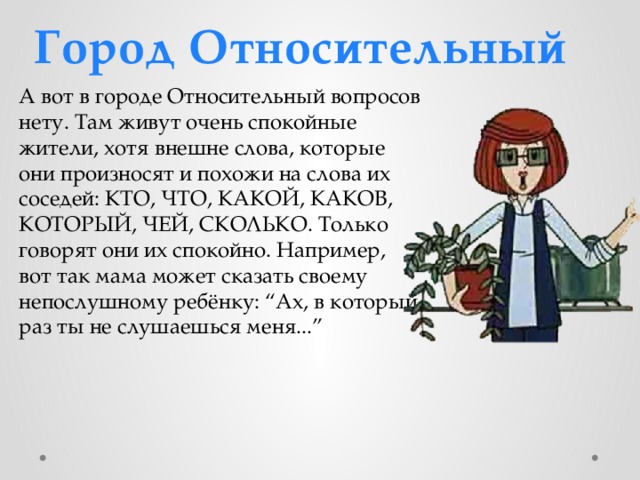 Город Относительный

А вот в городе Относительный вопросов нету. Там живут очень спокойные жители, хотя внешне слова, которые они произносят и похожи на слова их соседей: КТО, ЧТО, КАКОЙ, КАКОВ, КОТОРЫЙ, ЧЕЙ, СКОЛЬКО. Только говорят они их спокойно. Например, вот так мама может сказать своему непослушному ребёнку: “Ах, в который раз ты не слушаешься меня...”